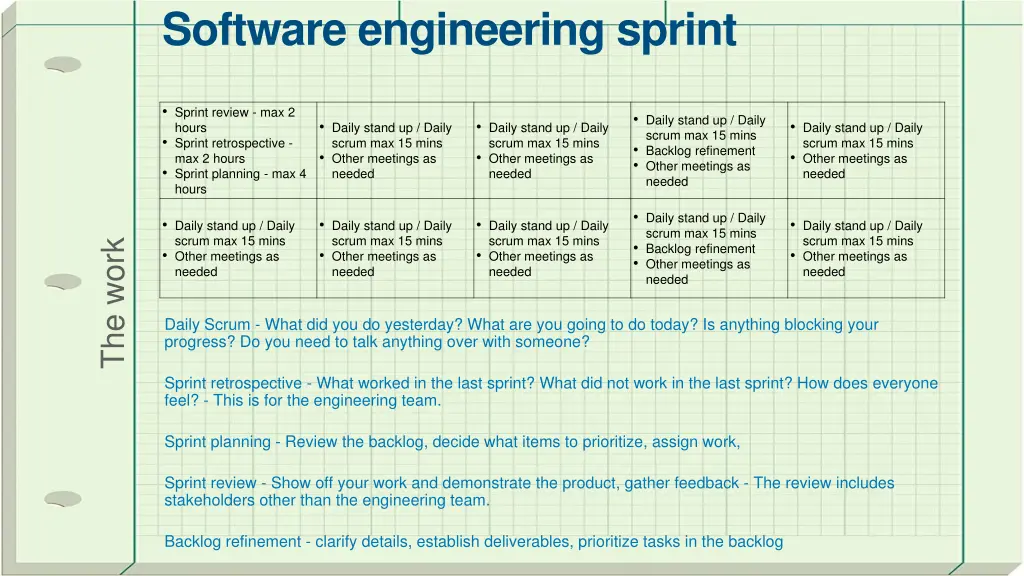 Software engineering sprint

The work

| | | | | |
|---|---|---|---|---|
| • Sprint review - max 2 hours • Sprint retrospective - max 2 hours • Sprint planning - max 4 hours | • Daily stand up / Daily scrum max 15 mins • Other meetings as needed | • Daily stand up / Daily scrum max 15 mins • Other meetings as needed | • Daily stand up / Daily scrum max 15 mins • Backlog refinement • Other meetings as needed | • Daily stand up / Daily scrum max 15 mins • Other meetings as needed |
| • Daily stand up / Daily scrum max 15 mins • Other meetings as needed | • Daily stand up / Daily scrum max 15 mins • Other meetings as needed | • Daily stand up / Daily scrum max 15 mins • Other meetings as needed | • Daily stand up / Daily scrum max 15 mins • Backlog refinement • Other meetings as needed | • Daily stand up / Daily scrum max 15 mins • Other meetings as needed |

Daily Scrum - What did you do yesterday? What are you going to do today? Is anything blocking your progress? Do you need to talk anything over with someone?

Sprint retrospective - What worked in the last sprint? What did not work in the last sprint? How does everyone feel? - This is for the engineering team.

Sprint planning - Review the backlog, decide what items to prioritize, assign work,

Sprint review - Show off your work and demonstrate the product, gather feedback - The review includes stakeholders other than the engineering team.

Backlog refinement - clarify details, establish deliverables, prioritize tasks in the backlog